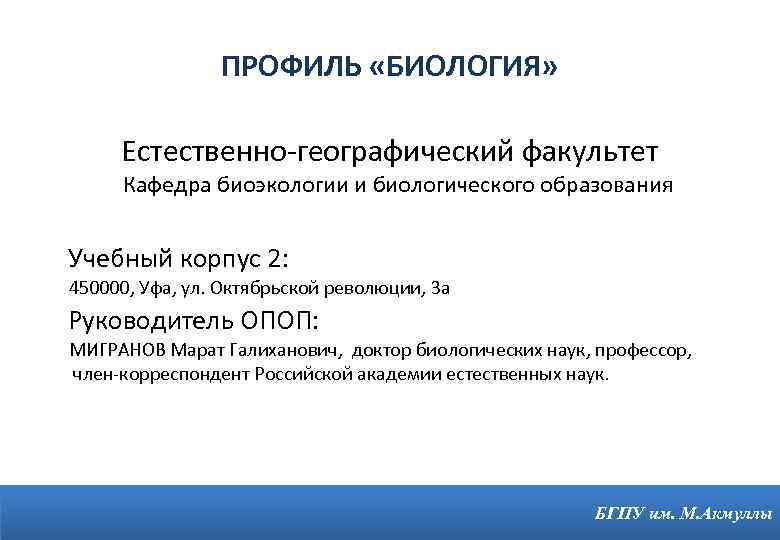 ПРОФИЛЬ «БИОЛОГИЯ»

Естественно-географический факультет
Кафедра биоэкологии и биологического образования

Учебный корпус 2:
450000, Уфа, ул. Октябрьской революции, 3а

Руководитель ОПОП:
МИГРАНОВ Марат Галиханович, доктор биологических наук, профессор, член-корреспондент Российской академии естественных наук.

БГПУ им. М.Акмуллы